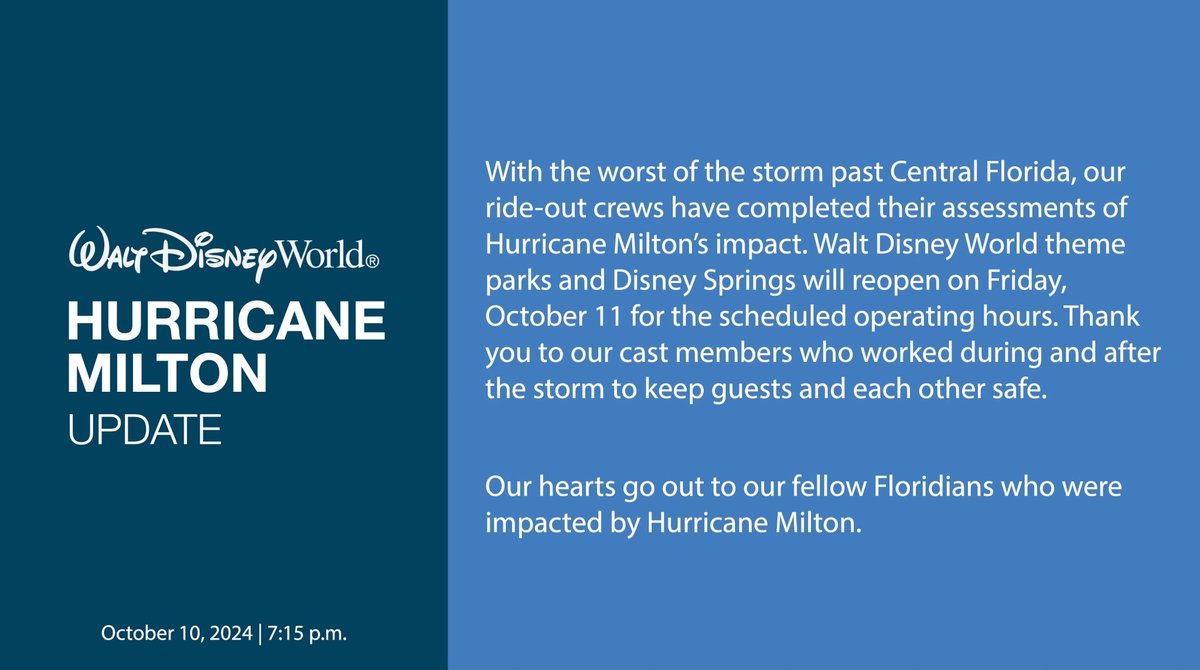 Walt Disney World®

HURRICANE MILTON
UPDATE

October 10, 2024 | 7:15 p.m.

With the worst of the storm past Central Florida, our ride-out crews have completed their assessments of Hurricane Milton's impact. Walt Disney World theme parks and Disney Springs will reopen on Friday, October 11 for the scheduled operating hours. Thank you to our cast members who worked during and after the storm to keep guests and each other safe.

Our hearts go out to our fellow Floridians who were impacted by Hurricane Milton.